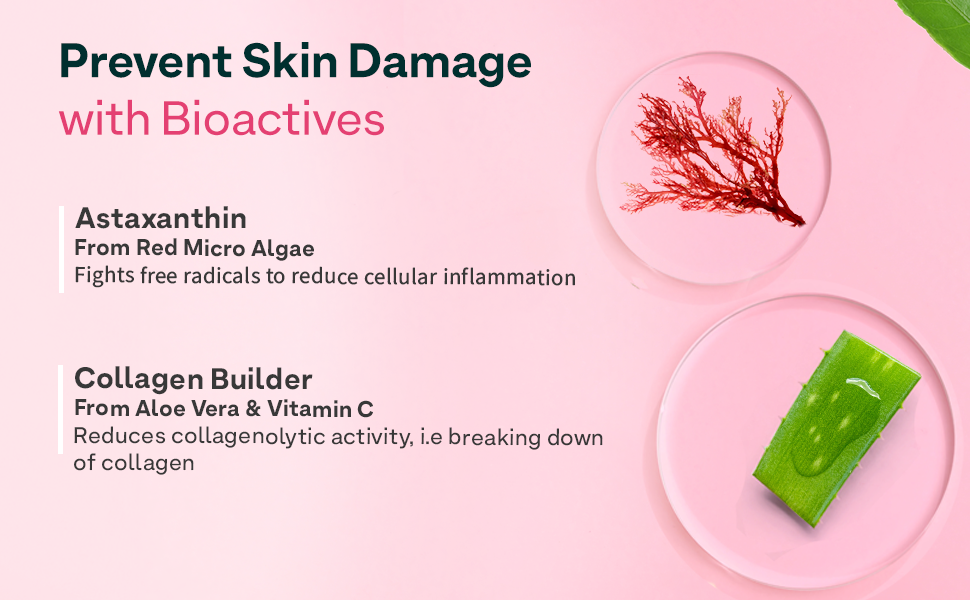 Prevent Skin Damage
with Bioactives

Astaxanthin
From Red Micro Algae
Fights free radicals to reduce cellular inflammation

Collagen Builder
From Aloe Vera & Vitamin C
Reduces collagenolytic activity, i.e breaking down of collagen